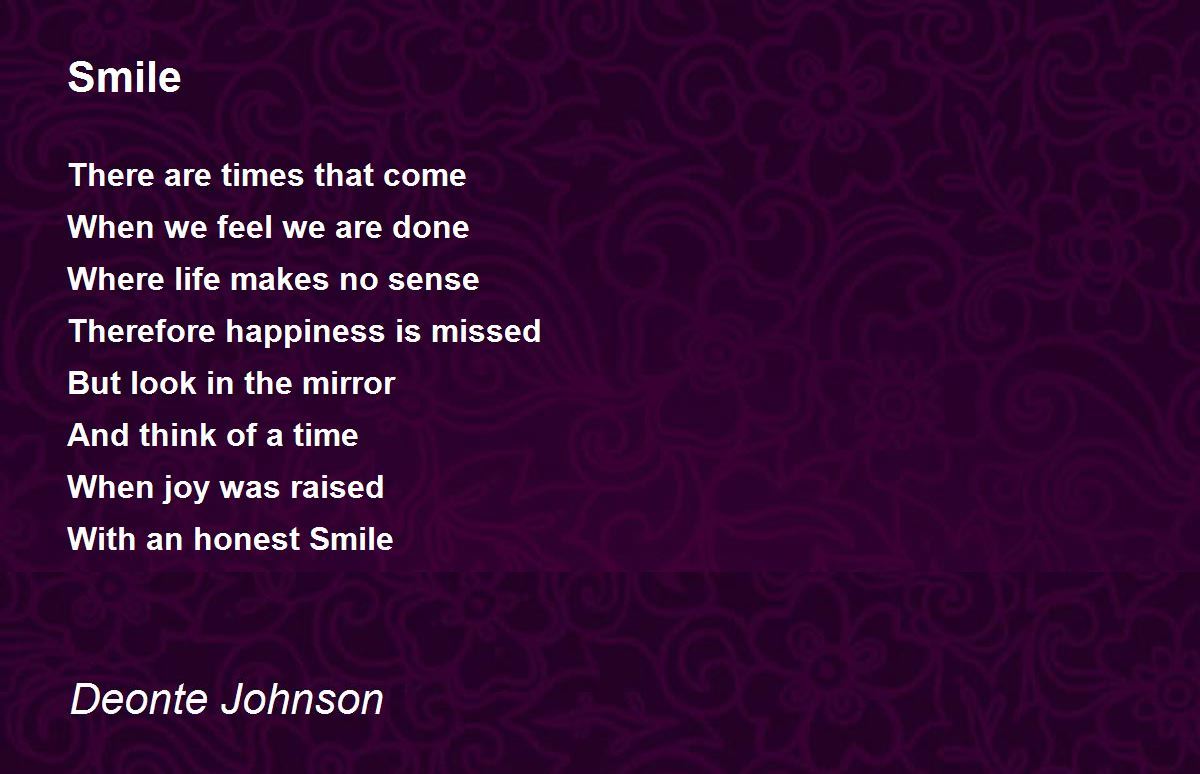 Smile

There are times that come
When we feel we are done
Where life makes no sense
Therefore happiness is missed
But look in the mirror
And think of a time
When joy was raised
With an honest Smile

Deonte Johnson